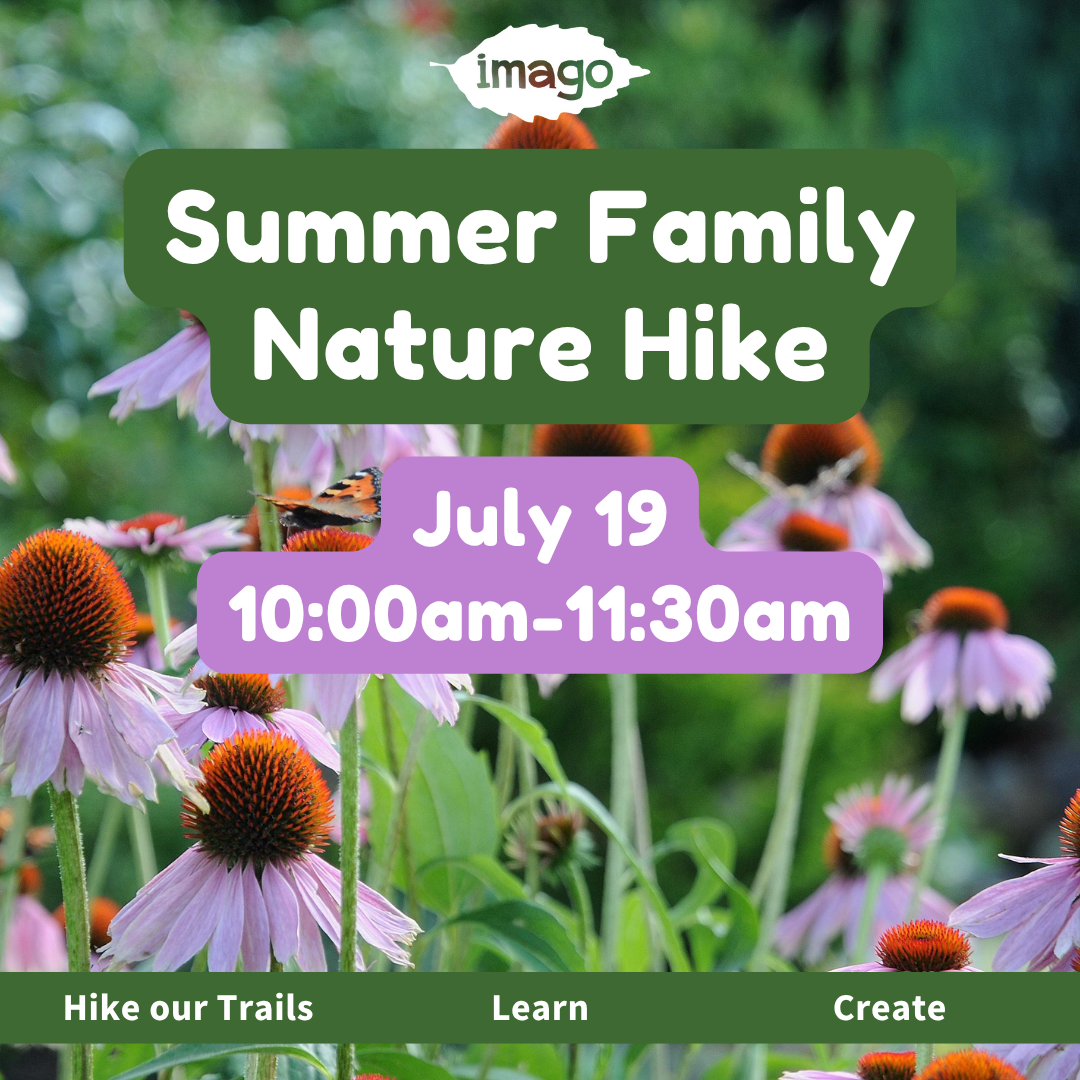 imago

Summer Family Nature Hike

July 19
10:00am-11:30am

Hike our Trails Learn Create